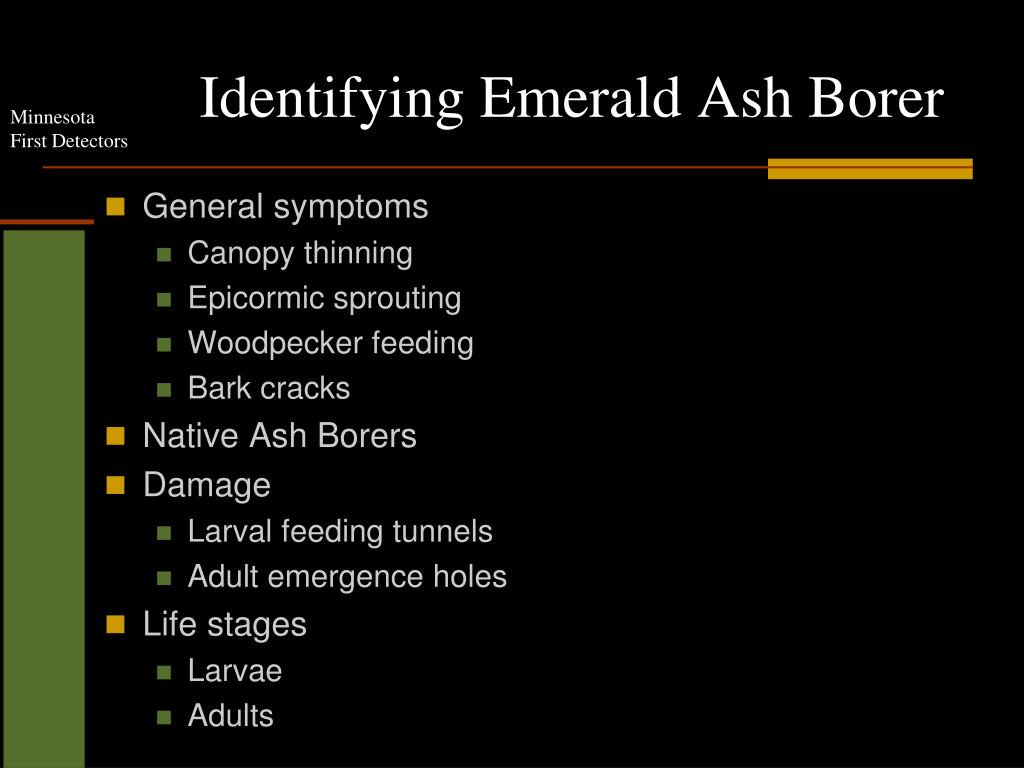 Minnesota
First Detectors

Identifying Emerald Ash Borer

General symptoms
Canopy thinning
Epicormic sprouting
Woodpecker feeding
Bark cracks
Native Ash Borers
Damage
Larval feeding tunnels
Adult emergence holes
Life stages
Larvae
Adults